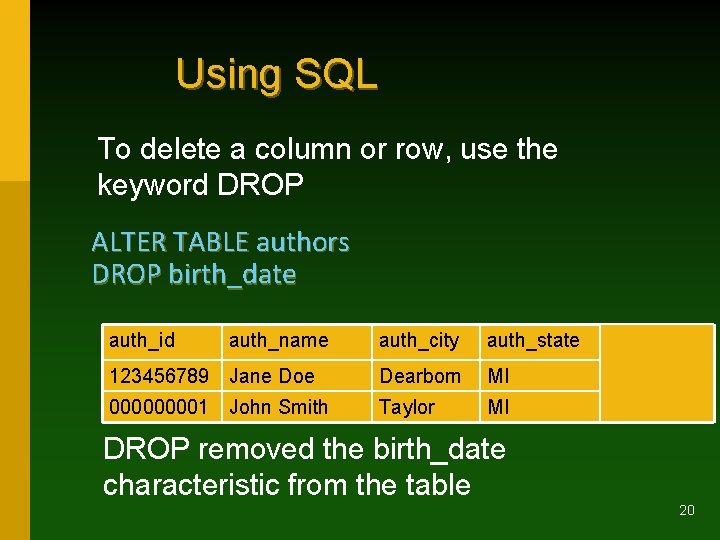 Using SQL

To delete a column or row, use the keyword DROP

ALTER TABLE authors
DROP birth_date

| auth_id | auth_name | auth_city | auth_state | |
|---|---|---|---|---|
| 123456789 | Jane Doe | Dearborn | MI | |
| 000000001 | John Smith | Taylor | MI | |

DROP removed the birth_date characteristic from the table

20